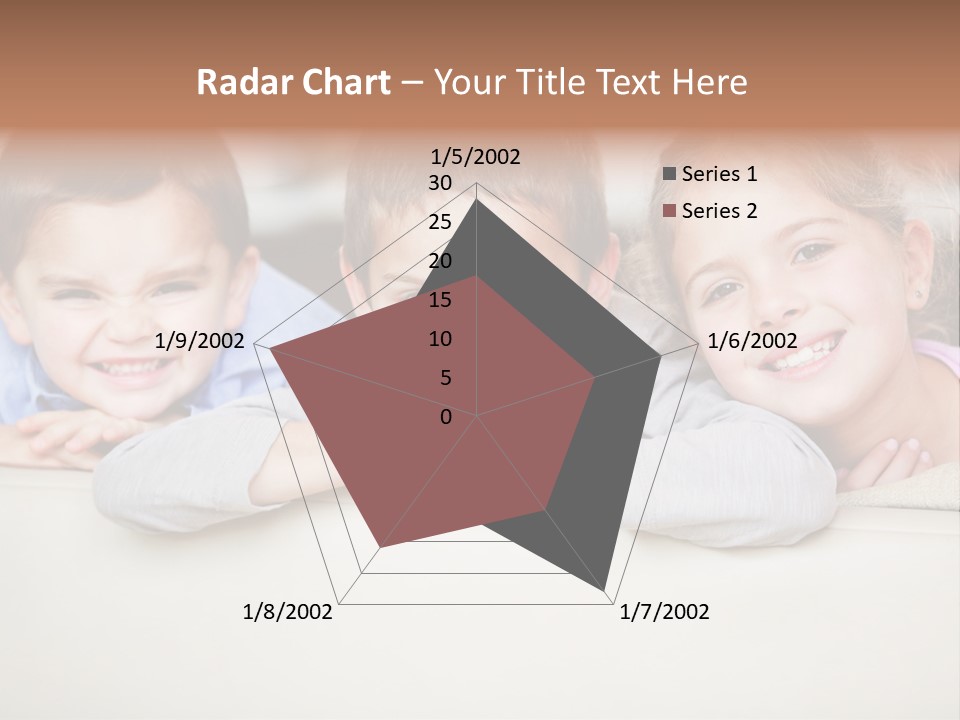 Radar Chart – Your Title Text Here

1/5/2002
30
25
20
15
10
5
0
1/6/2002
1/7/2002
1/8/2002
1/9/2002

Series 1
Series 2